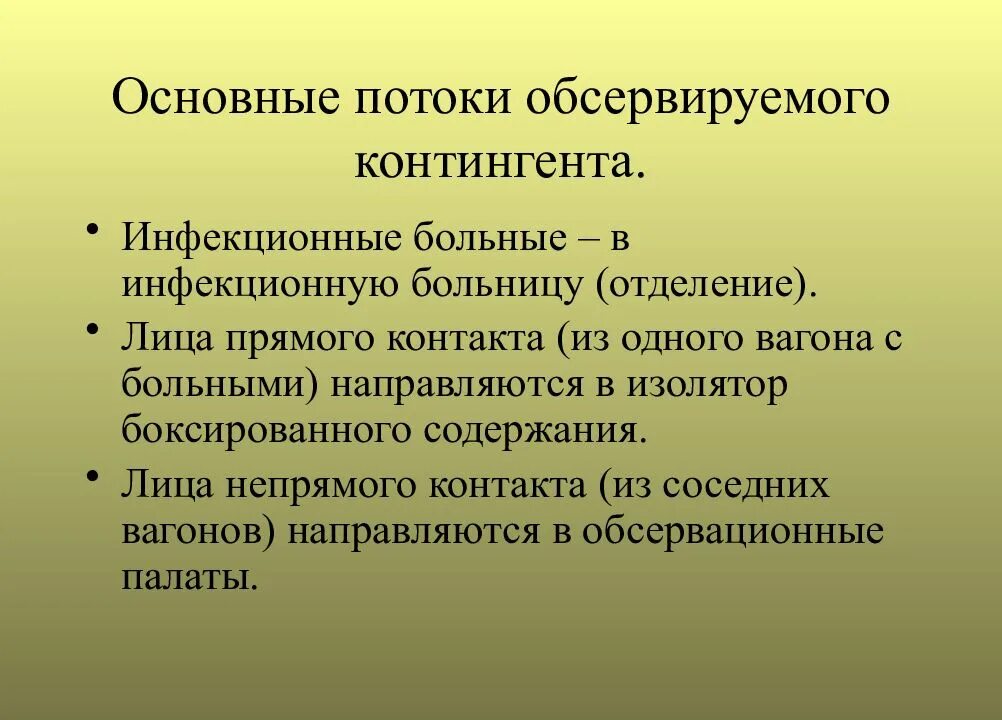 Основные потоки обсервируемого контингента.

• Инфекционные больные – в инфекционную больницу (отделение).
• Лица прямого контакта (из одного вагона с больными) направляются в изолятор боксированного содержания.
• Лица непрямого контакта (из соседних вагонов) направляются в обсервационные палаты.